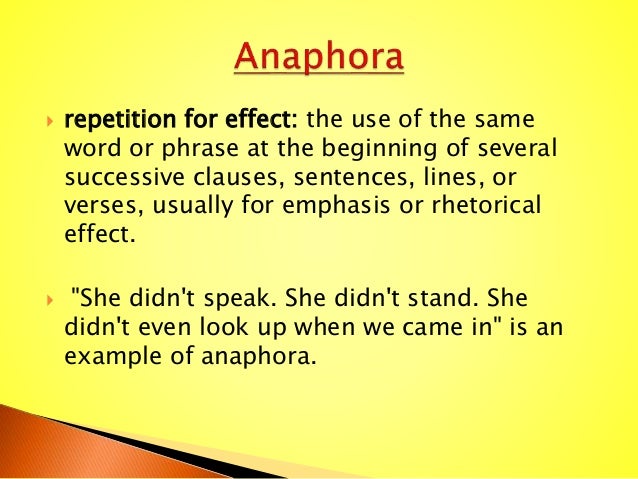 Anaphora

repetition for effect: the use of the same word or phrase at the beginning of several successive clauses, sentences, lines, or verses, usually for emphasis or rhetorical effect.

"She didn't speak. She didn't stand. She didn't even look up when we came in" is an example of anaphora.